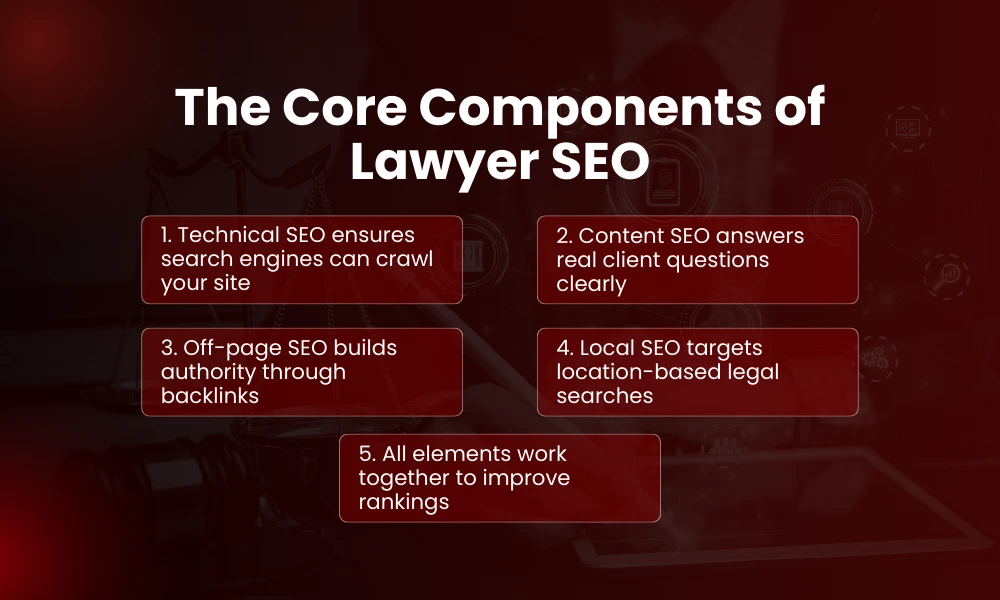 The Core Components of Lawyer SEO

1. Technical SEO ensures search engines can crawl your site

2. Content SEO answers real client questions clearly

3. Off-page SEO builds authority through backlinks

4. Local SEO targets location-based legal searches

5. All elements work together to improve rankings